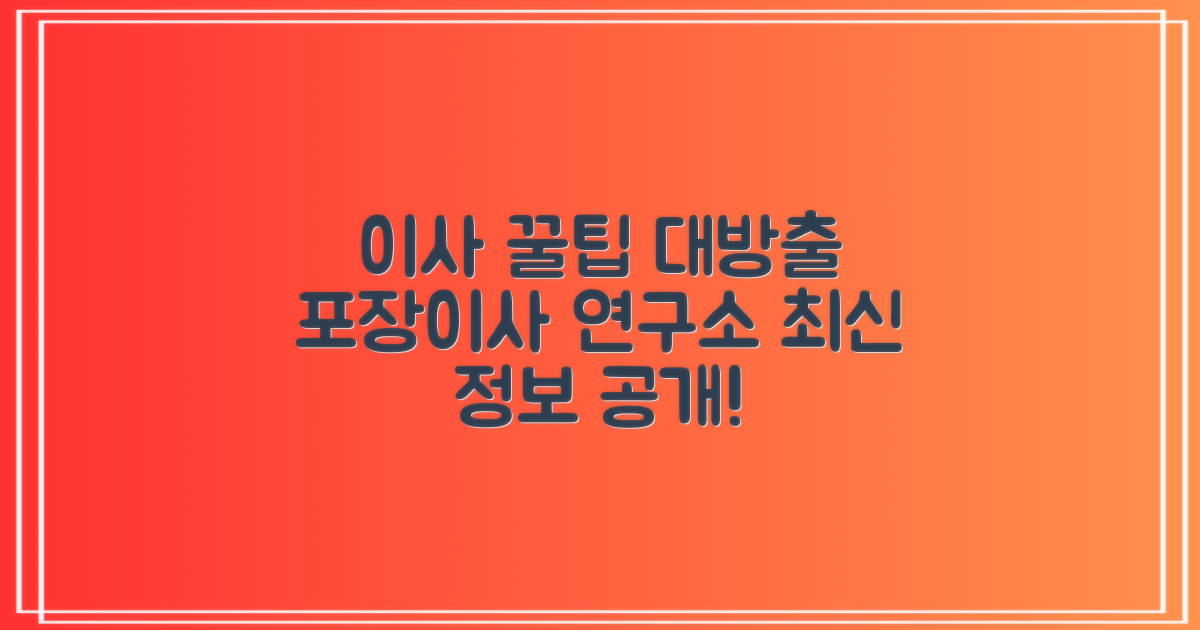 이사 꿀팁 대방출
포장이사 연구소 최신
정보 공개!